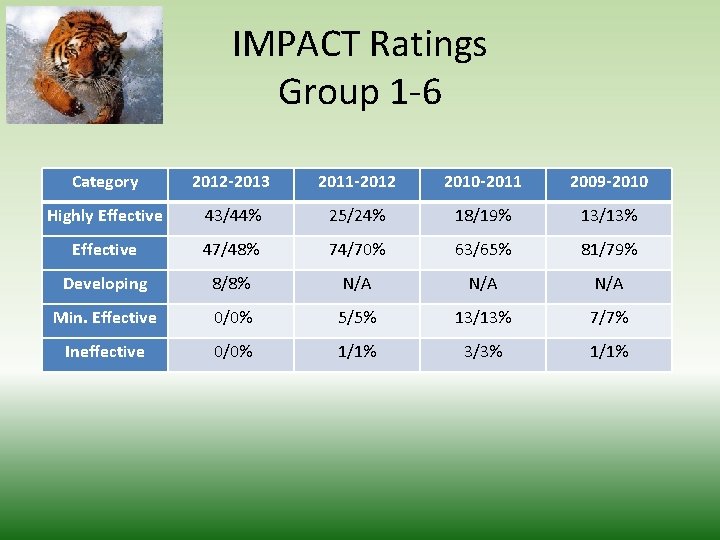 IMPACT Ratings
Group 1-6

| Category | 2012-2013 | 2011-2012 | 2010-2011 | 2009-2010 |
|---|---|---|---|---|
| Highly Effective | 43/44% | 25/24% | 18/19% | 13/13% |
| Effective | 47/48% | 74/70% | 63/65% | 81/79% |
| Developing | 8/8% | N/A | N/A | N/A |
| Min. Effective | 0/0% | 5/5% | 13/13% | 7/7% |
| Ineffective | 0/0% | 1/1% | 3/3% | 1/1% |